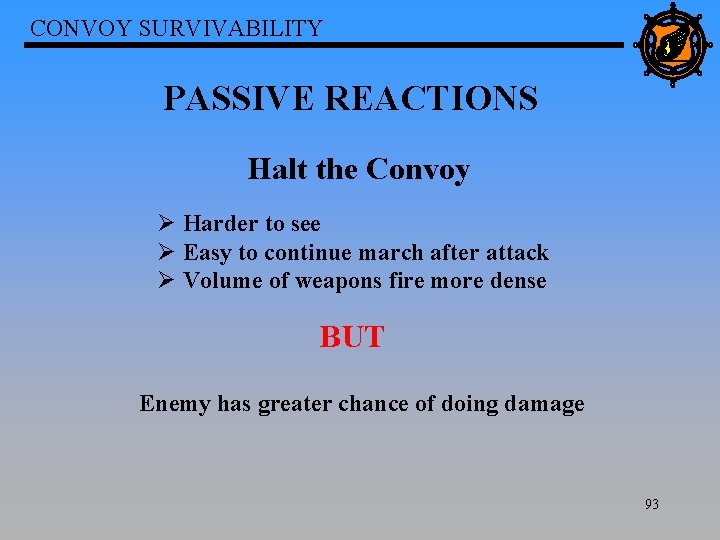 CONVOY SURVIVABILITY

PASSIVE REACTIONS

Halt the Convoy

➢ Harder to see
➢ Easy to continue march after attack
➢ Volume of weapons fire more dense

BUT

Enemy has greater chance of doing damage

93